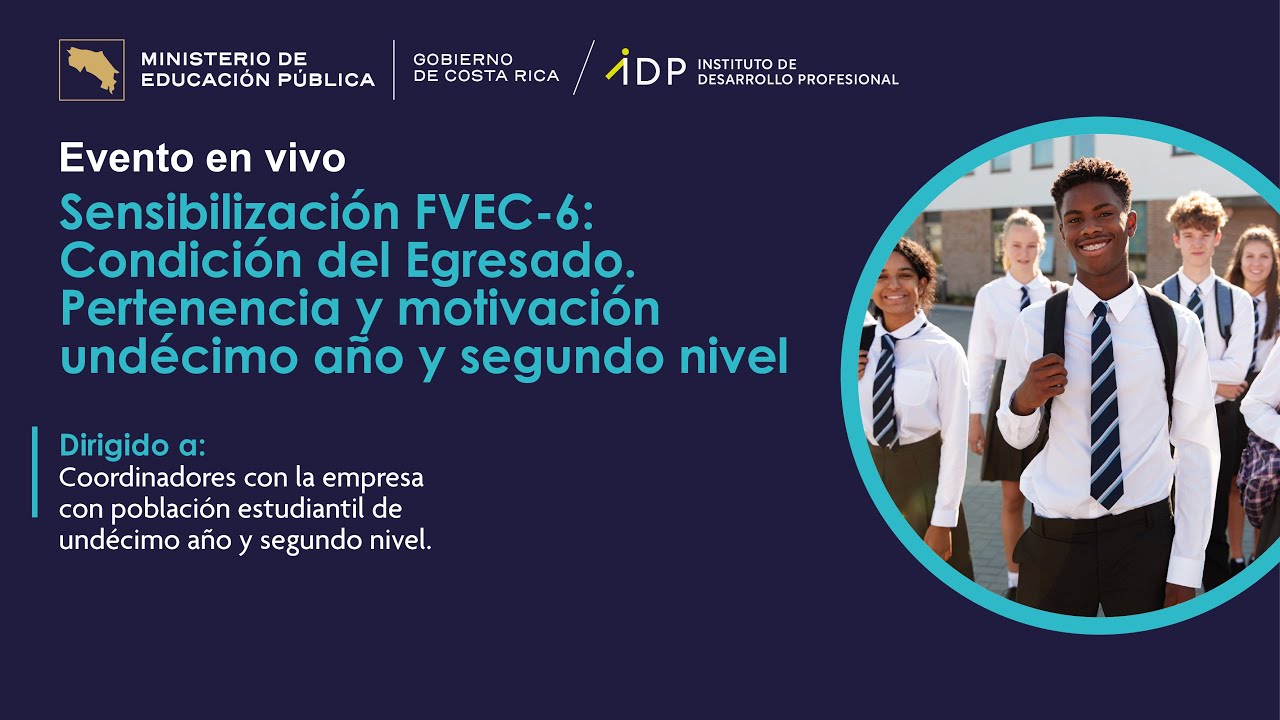 MINISTERIO DE EDUCACIÓN PÚBLICA

GOBIERNO DE COSTA RICA

IDP INSTITUTO DE DESARROLLO PROFESIONAL

Evento en vivo

Sensibilización FVEC-6: Condición del Egresado. Pertenencia y motivación undécimo año y segundo nivel

Dirigido a:
Coordinadores con la empresa con población estudiantil de undécimo año y segundo nivel.